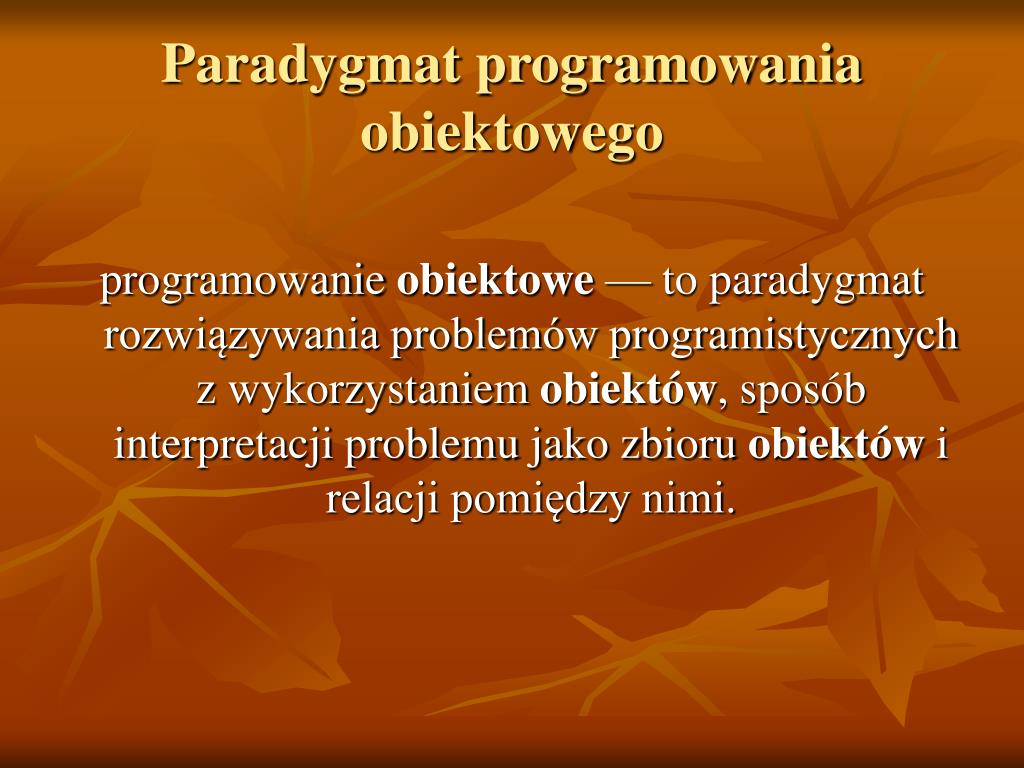 Paradygmat programowania obiektowego

programowanie obiektowe — to paradygmat rozwiązywania problemów programistycznych z wykorzystaniem obiektów, sposób interpretacji problemu jako zbioru obiektów i relacji pomiędzy nimi.